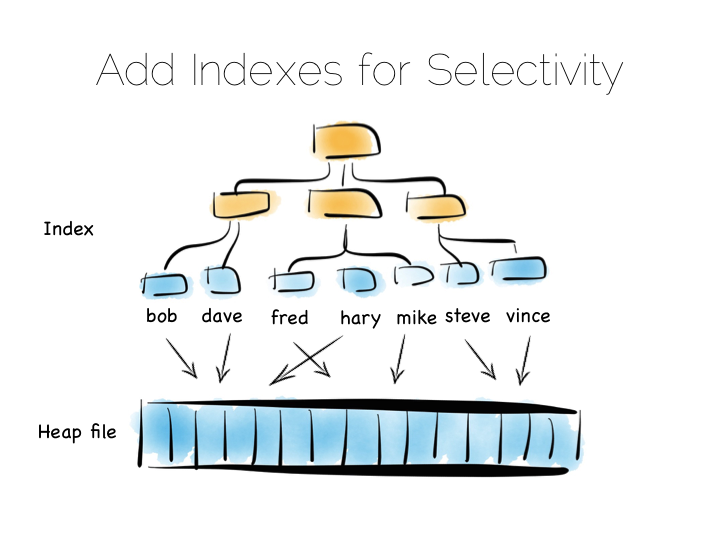 Add Indexes for Selectivity

Index

bob dave fred hary mike steve vince

Heap file